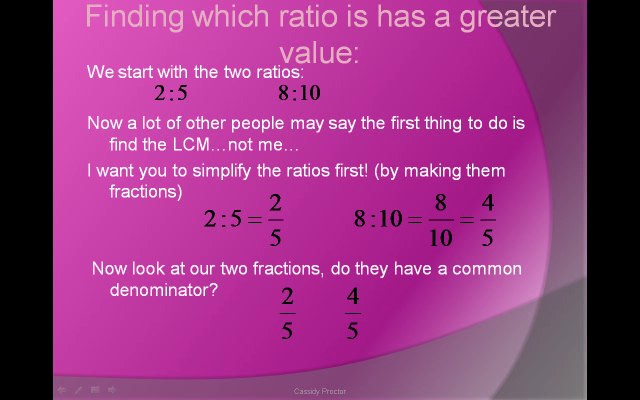 Finding which ratio is has a greater value:

We start with the two ratios:

$2:5$ $8:10$

Now a lot of other people may say the first thing to do is find the LCM…not me…

I want you to simplify the ratios first! (by making them fractions)

$2:5=\frac{2}{5}$ $8:10=\frac{8}{10}=\frac{4}{5}$

Now look at our two fractions, do they have a common denominator?

$\frac{2}{5}$ $\frac{4}{5}$

Cassidy Proctor